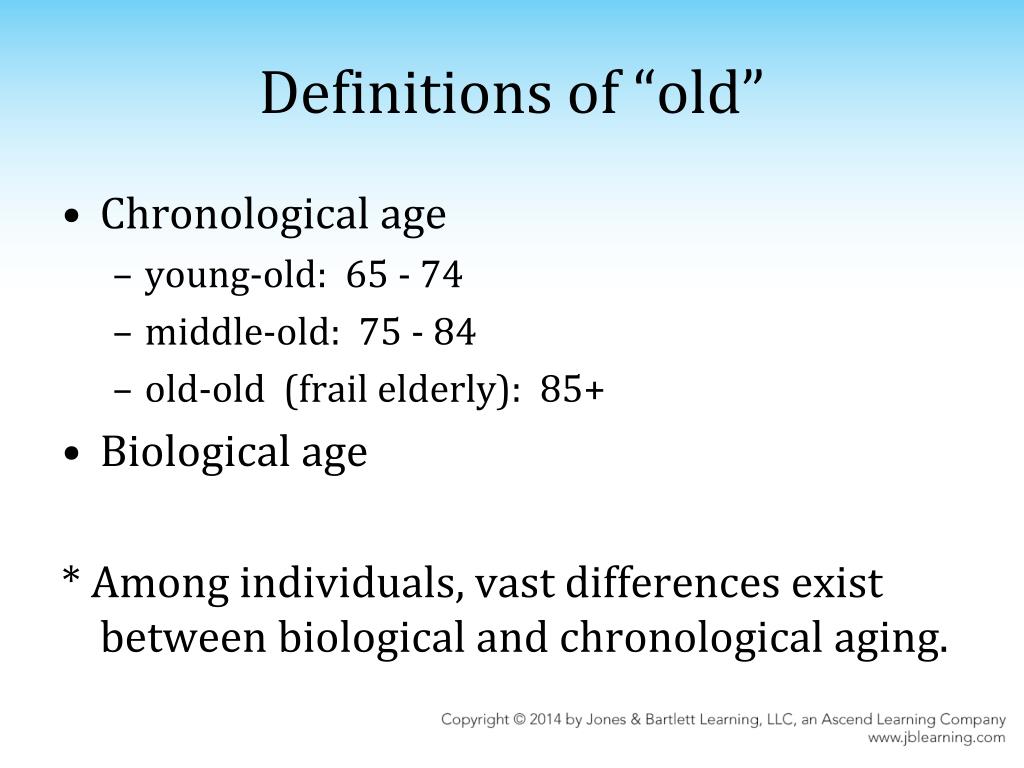 Definitions of “old”

• Chronological age
– young-old: 65 - 74
– middle-old: 75 - 84
– old-old (frail elderly): 85+
• Biological age

* Among individuals, vast differences exist between biological and chronological aging.

Copyright © 2014 by Jones & Bartlett Learning, LLC, an Ascend Learning Company
www.jblearning.com